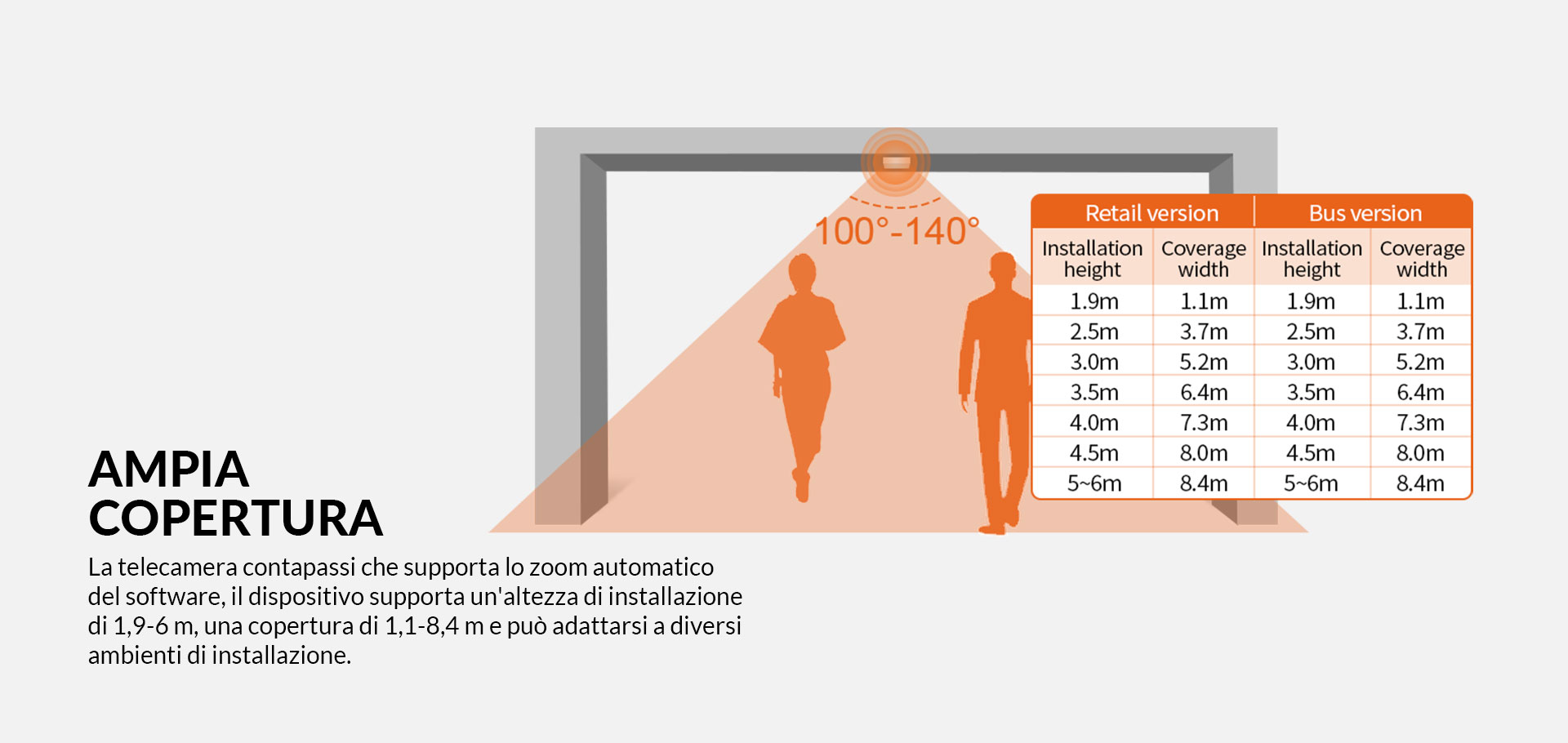 100°-140°

| Retail version | | Bus version | |
|---|---|---|---|
| Installation height | Coverage width | Installation height | Coverage width |
| 1.9m | 1.1m | 1.9m | 1.1m |
| 2.5m | 3.7m | 2.5m | 3.7m |
| 3.0m | 5.2m | 3.0m | 5.2m |
| 3.5m | 6.4m | 3.5m | 6.4m |
| 4.0m | 7.3m | 4.0m | 7.3m |
| 4.5m | 8.0m | 4.5m | 8.0m |
| 5~6m | 8.4m | 5~6m | 8.4m |

AMPIA COPERTURA

La telecamera contapassi che supporta lo zoom automatico del software, il dispositivo supporta un'altezza di installazione di 1,9-6 m, una copertura di 1,1-8,4 m e può adattarsi a diversi ambienti di installazione.